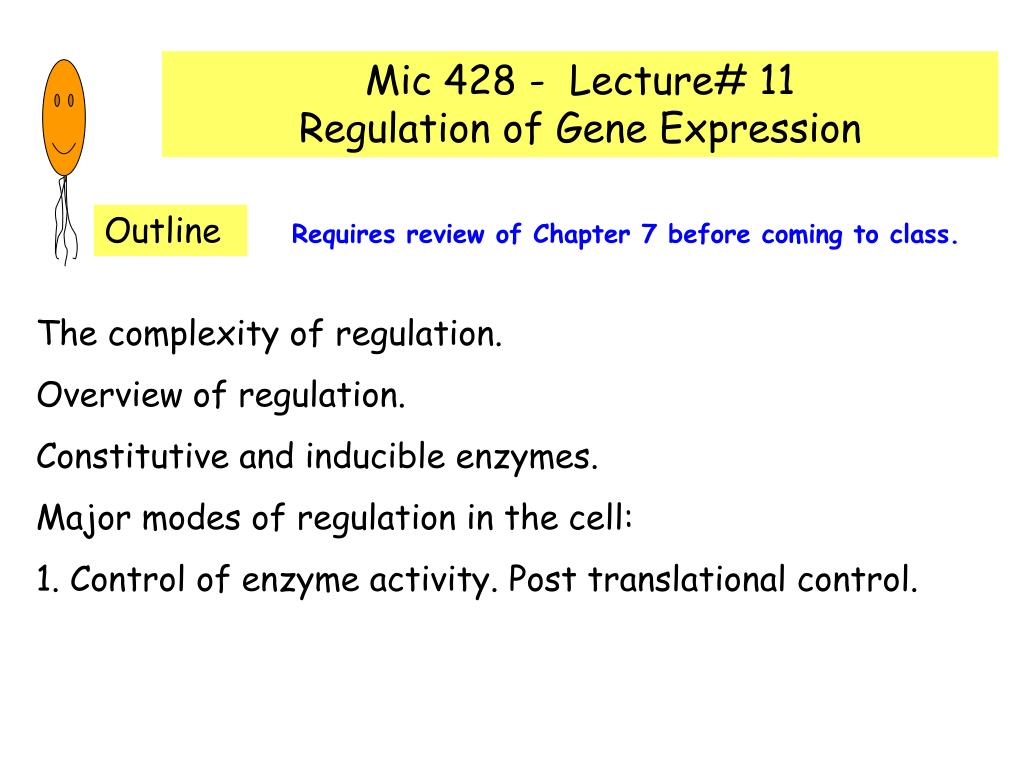 Mic 428 - Lecture# 11
Regulation of Gene Expression

Outline

Requires review of Chapter 7 before coming to class.

The complexity of regulation.

Overview of regulation.

Constitutive and inducible enzymes.

Major modes of regulation in the cell:

1. Control of enzyme activity. Post translational control.